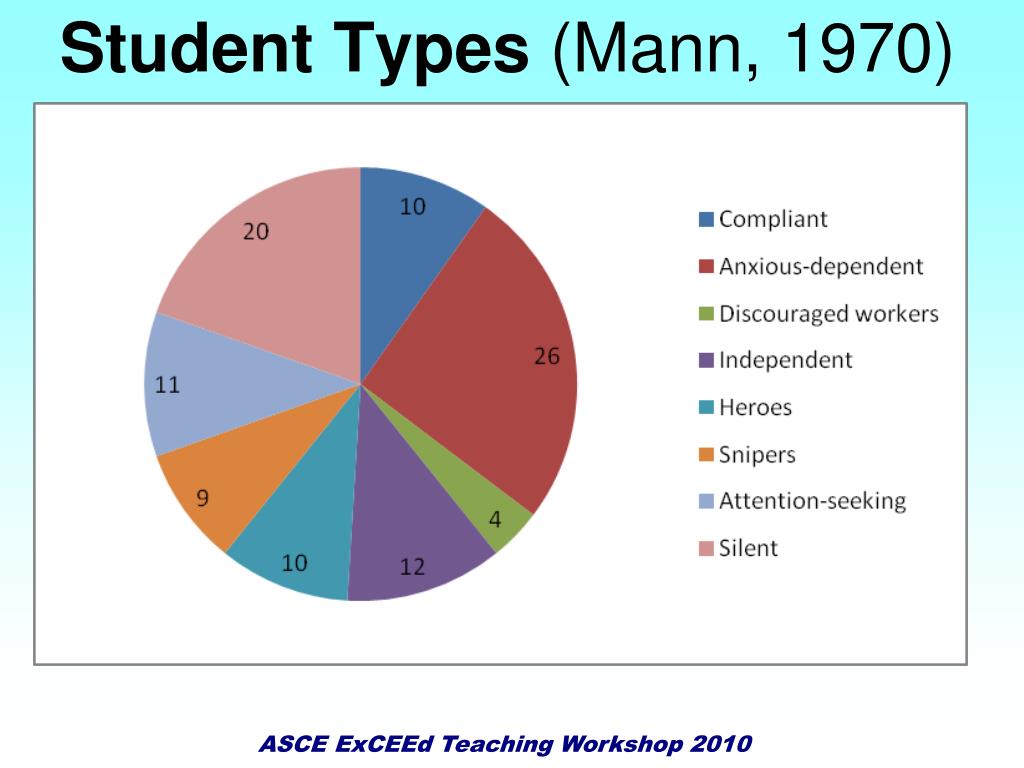 Student Types (Mann, 1970)

10
26
4
12
10
9
11
20

Compliant
Anxious-dependent
Discouraged workers
Independent
Heroes
Snipers
Attention-seeking
Silent

ASCE ExCEEd Teaching Workshop 2010